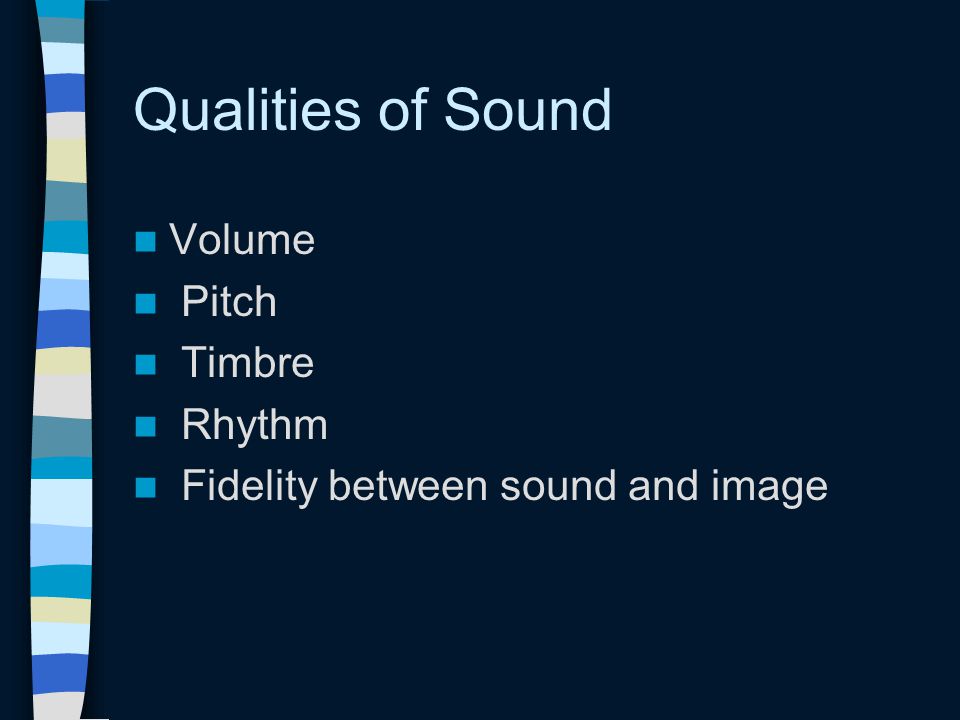 Qualities of Sound

- Volume
- Pitch
- Timbre
- Rhythm
- Fidelity between sound and image